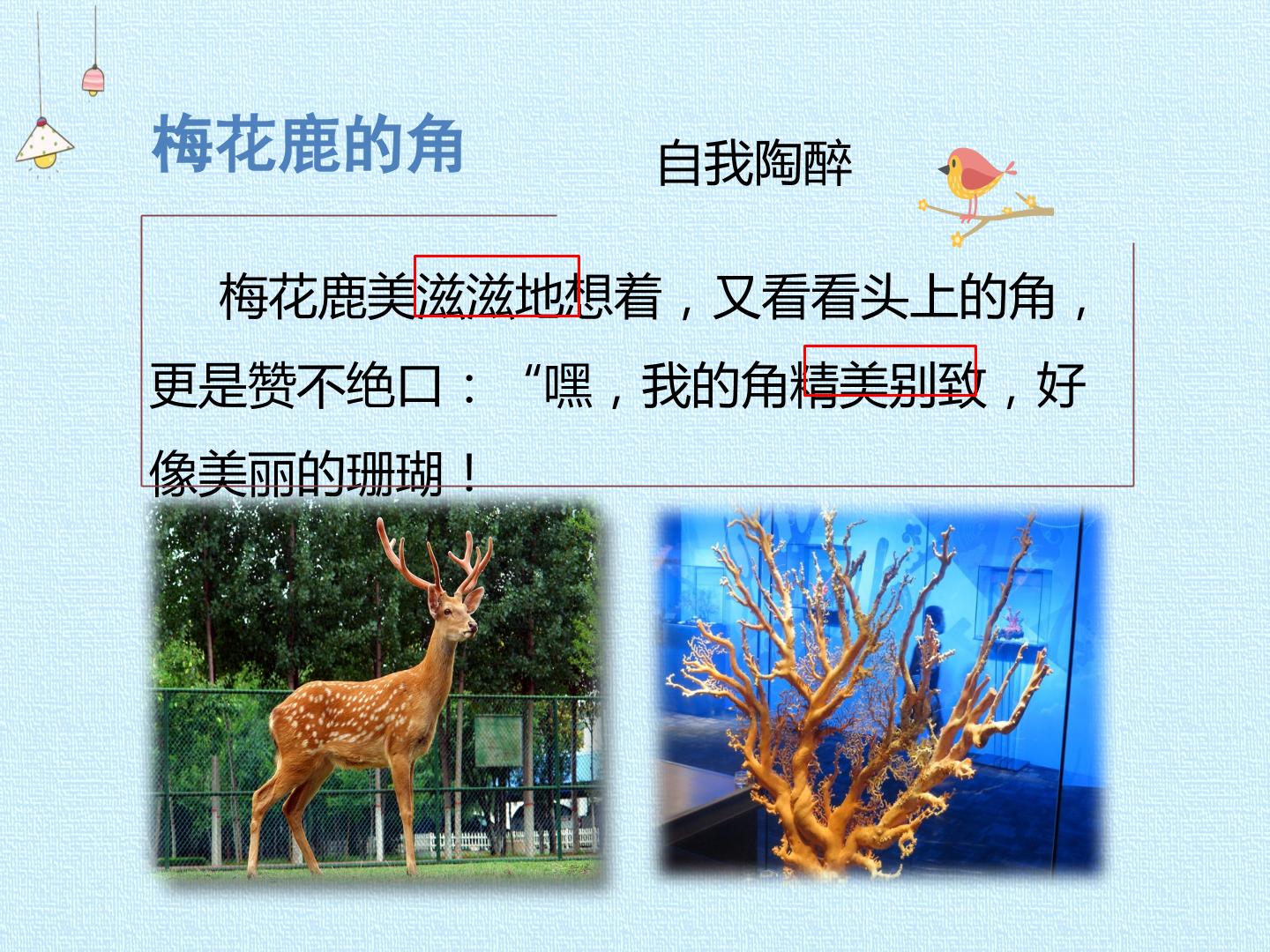 梅花鹿的角

自我陶醉

梅花鹿美滋滋地想着，又看看头上的角，更是赞不绝口：“嘿，我的角精美别致，好像美丽的珊瑚！